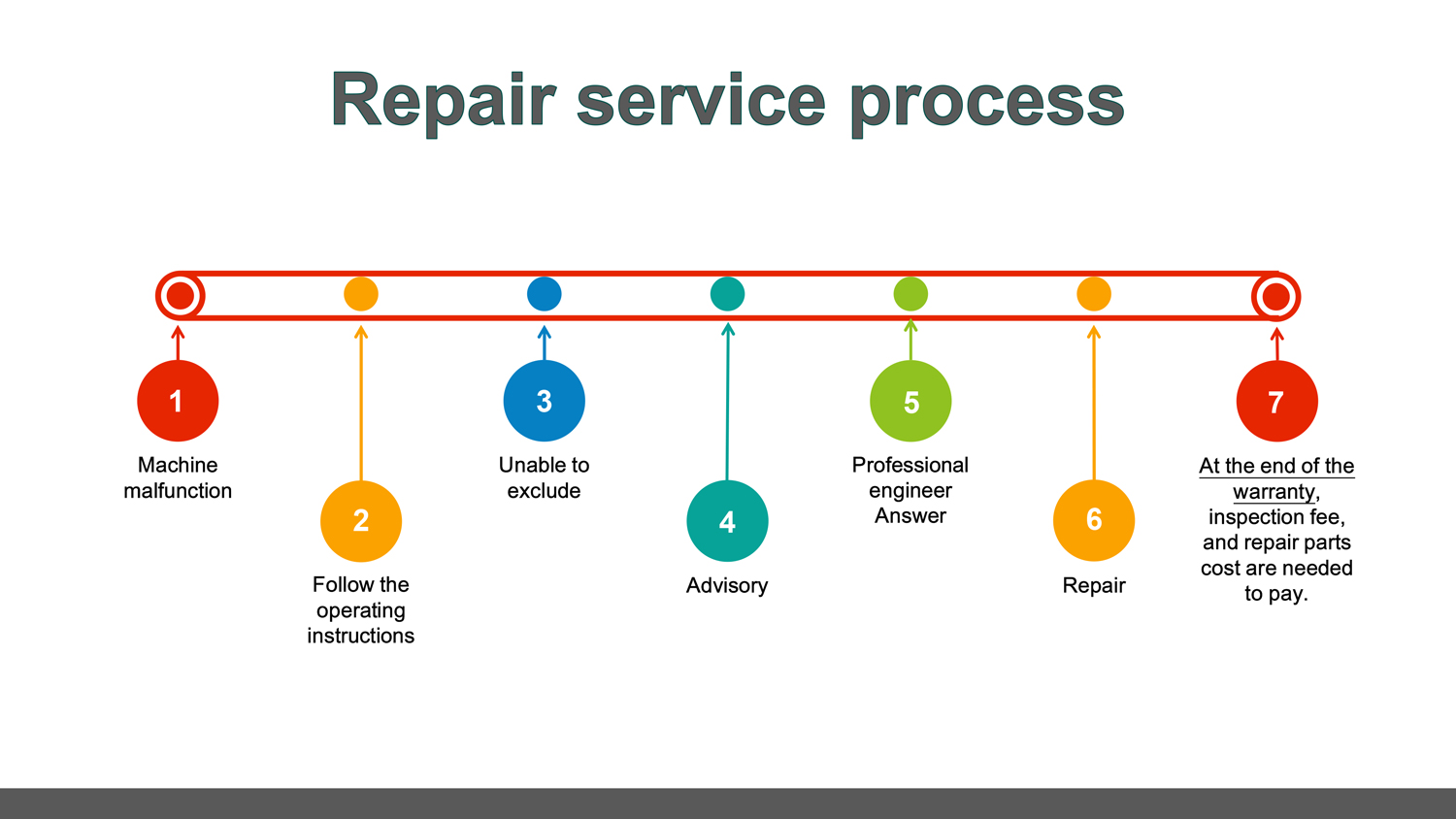 Repair service process

1
Machine malfunction

2
Follow the operating instructions

3
Unable to exclude

4
Advisory

5
Professional engineer Answer

6
Repair

7
At the end of the warranty, inspection fee, and repair parts cost are needed to pay.